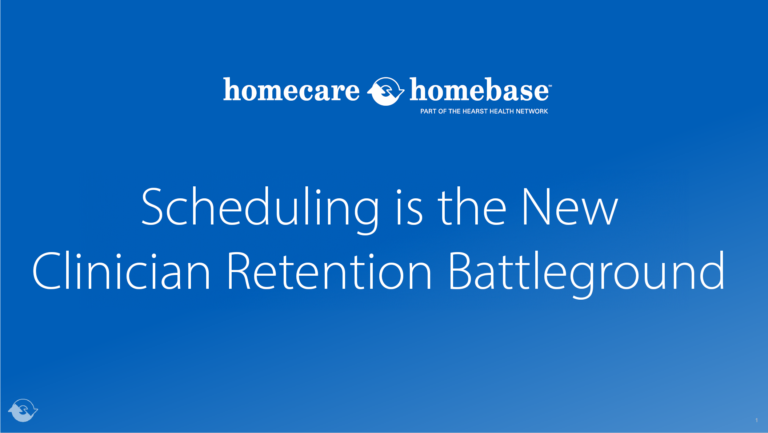 homecare homebase™
PART OF THE HEARST HEALTH NETWORK

Scheduling is the New Clinician Retention Battleground

1